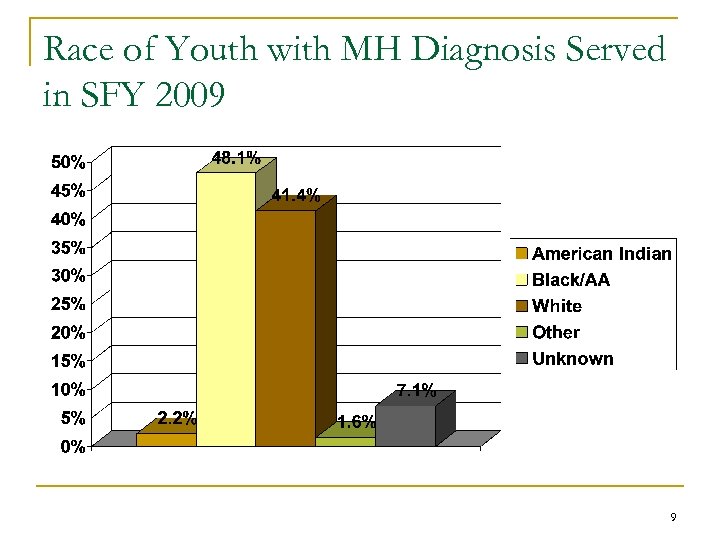 Race of Youth with MH Diagnosis Served in SFY 2009

50%
45%
40%
35%
30%
25%
20%
15%
10%
5%
0%

2.2%
48.1%
41.4%
1.6%
7.1%

American Indian
Black/AA
White
Other
Unknown

9